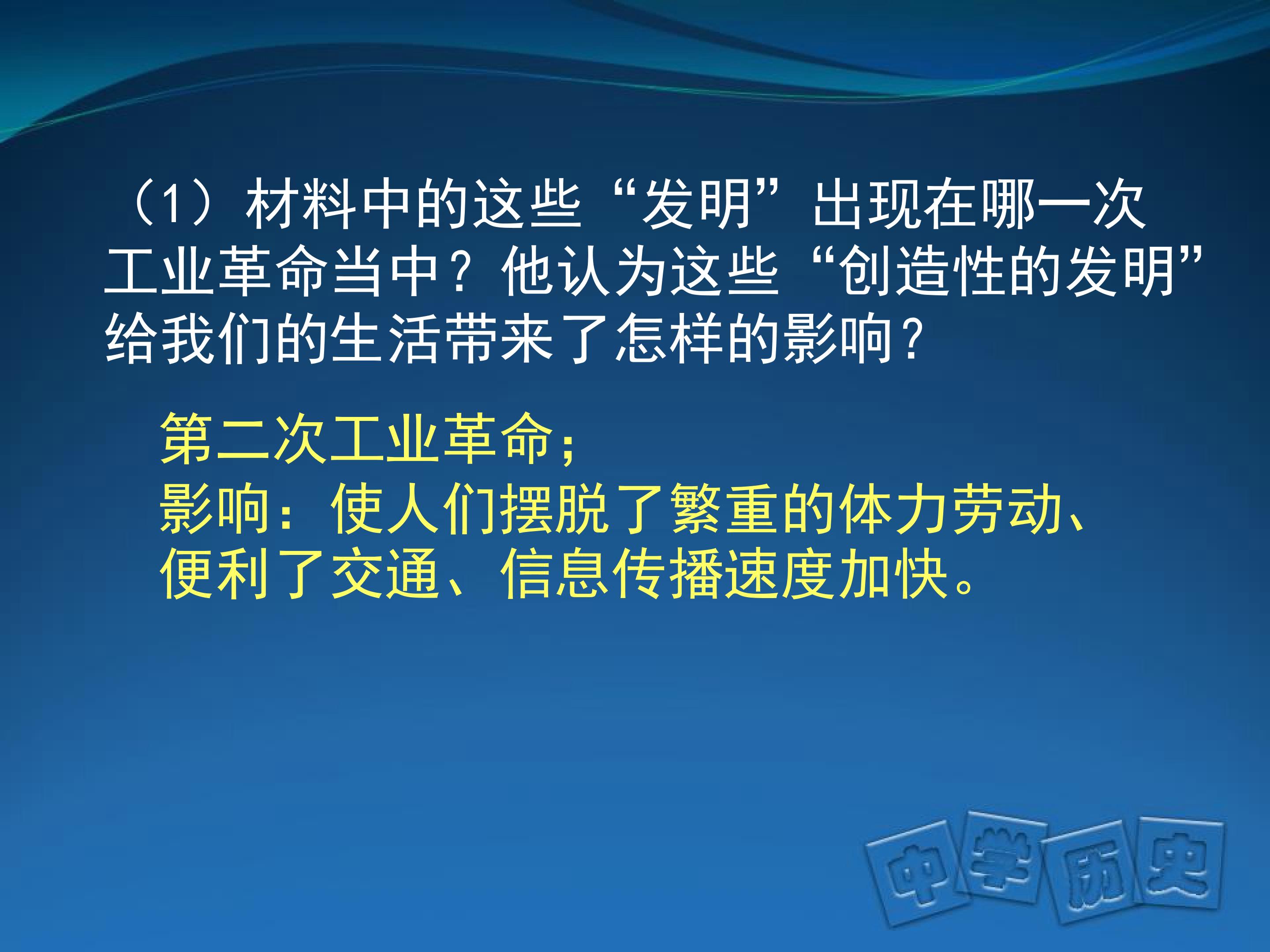 （1）材料中的这些“发明”出现在哪一次工业革命当中？他认为这些“创造性的发明”给我们的生活带来了怎样的影响？

第二次工业革命；
影响：使人们摆脱了繁重的体力劳动、便利了交通、信息传播速度加快。

中学历史